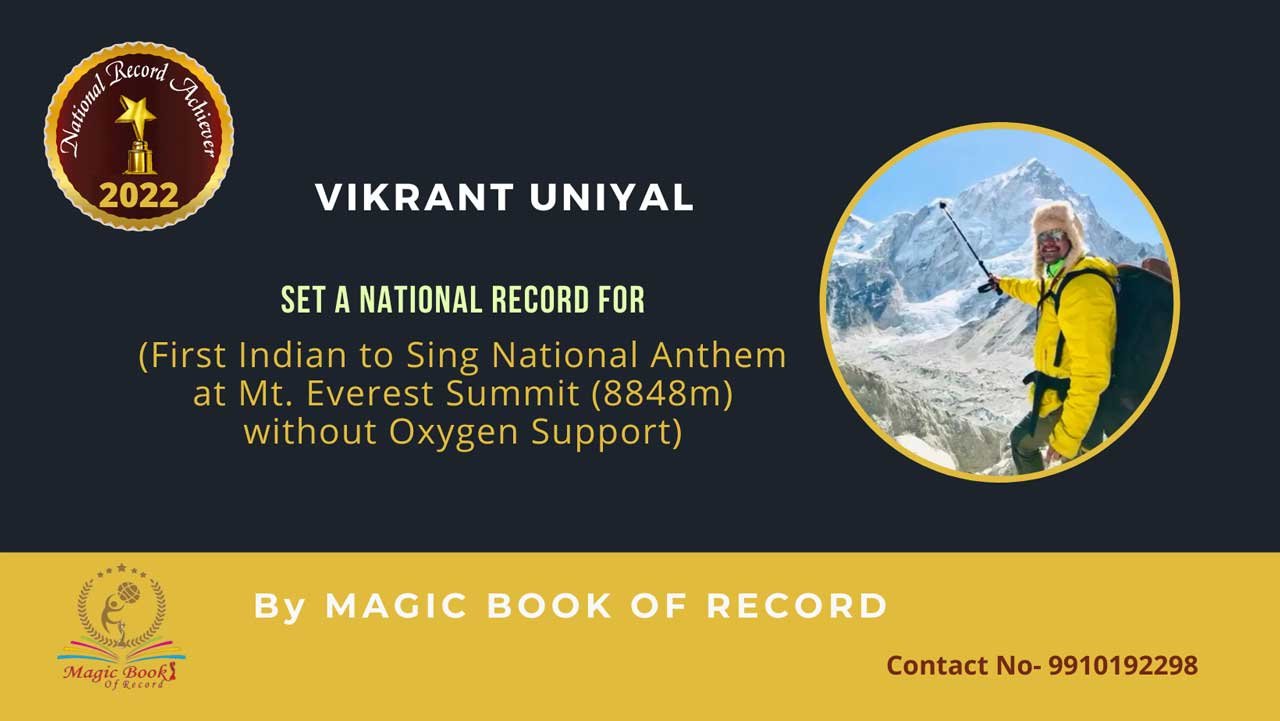 National Record Achiever
2022

VIKRANT UNIYAL

SET A NATIONAL RECORD FOR

(First Indian to Sing National Anthem at Mt. Everest Summit (8848m) without Oxygen Support)

Magic Book Of Record

By MAGIC BOOK OF RECORD

Contact No- 9910192298